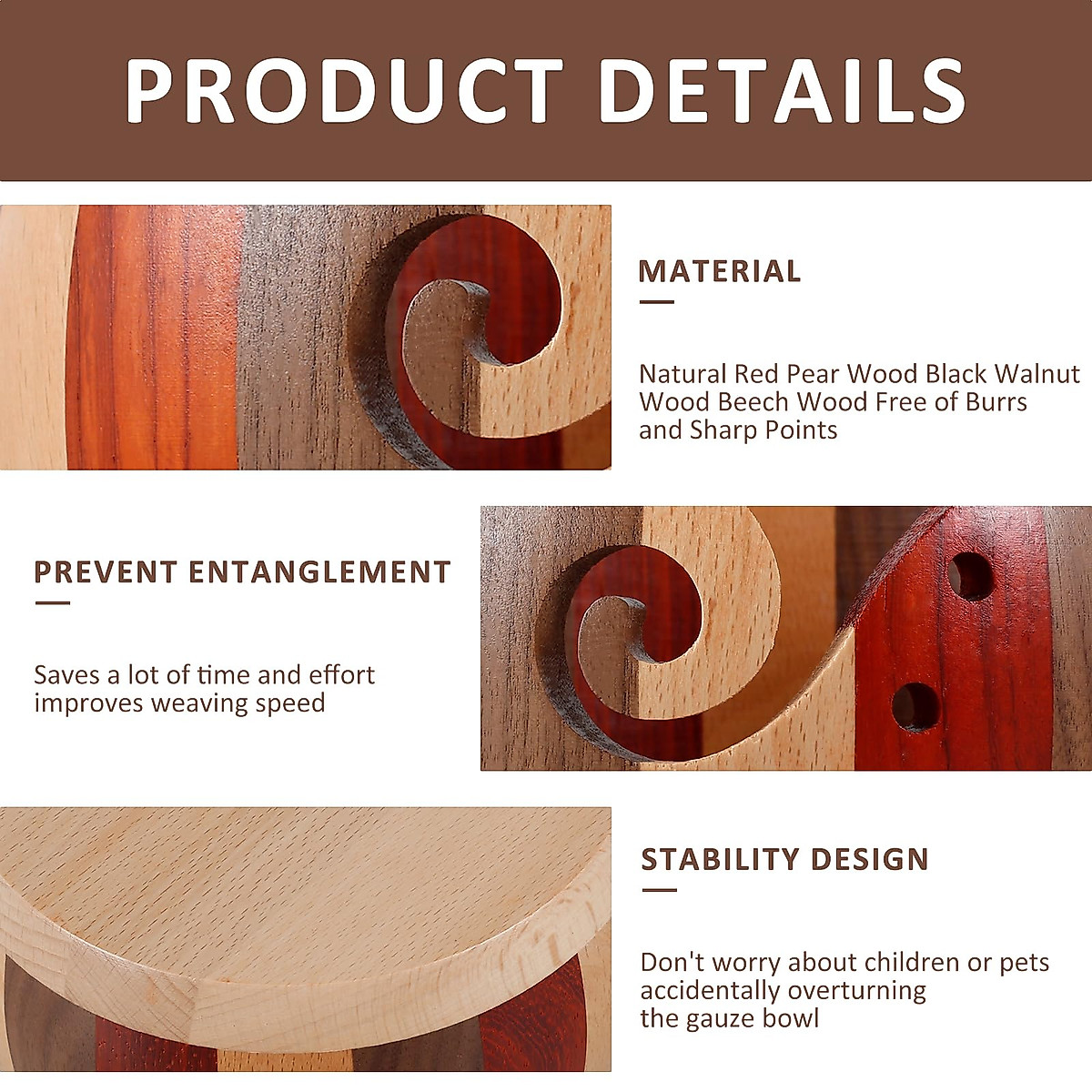 PRODUCT DETAILS

MATERIAL

Natural Red Pear Wood Black Walnut Wood Beech Wood Free of Burrs and Sharp Points

PREVENT ENTANGLEMENT

Saves a lot of time and effort improves weaving speed

STABILITY DESIGN

Don't worry about children or pets accidentally overturning the gauze bowl